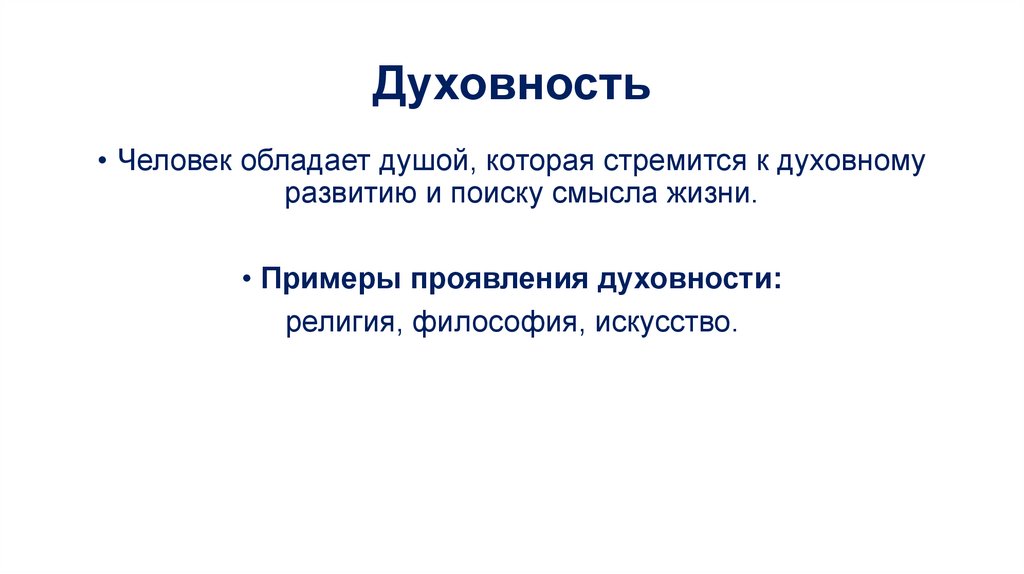 Духовность

• Человек обладает душой, которая стремится к духовному развитию и поиску смысла жизни.

• Примеры проявления духовности:
религия, философия, искусство.